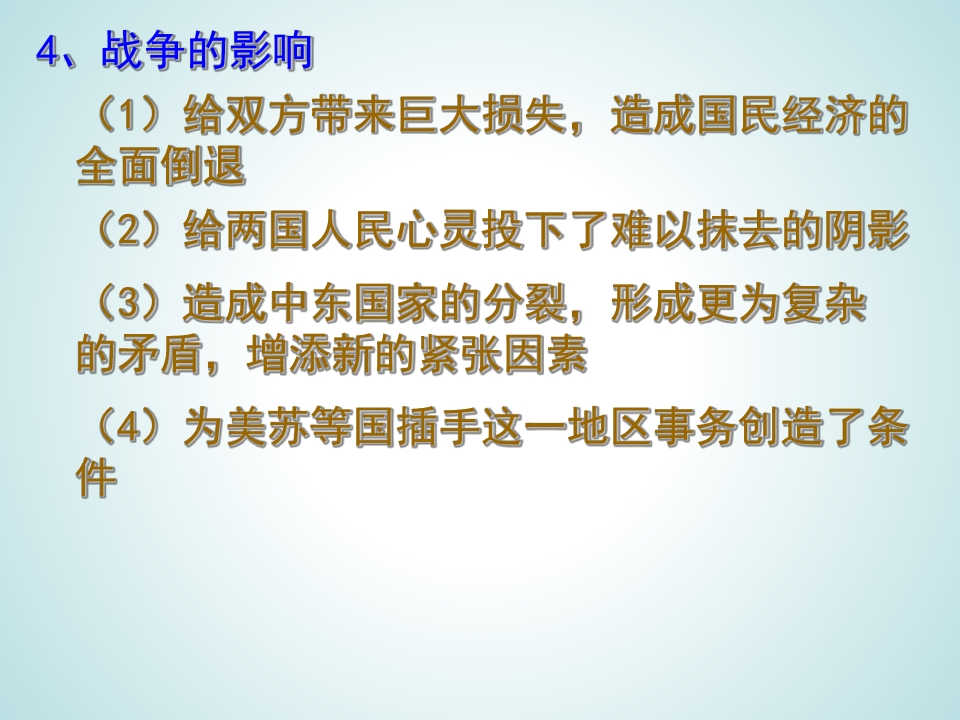 4、战争的影响

（1）给双方带来巨大损失，造成国民经济的全面倒退

（2）给两国人民心灵投下了难以抹去的阴影

（3）造成中东国家的分裂，形成更为复杂的矛盾，增添新的紧张因素

（4）为美苏等国插手这一地区事务创造了条件